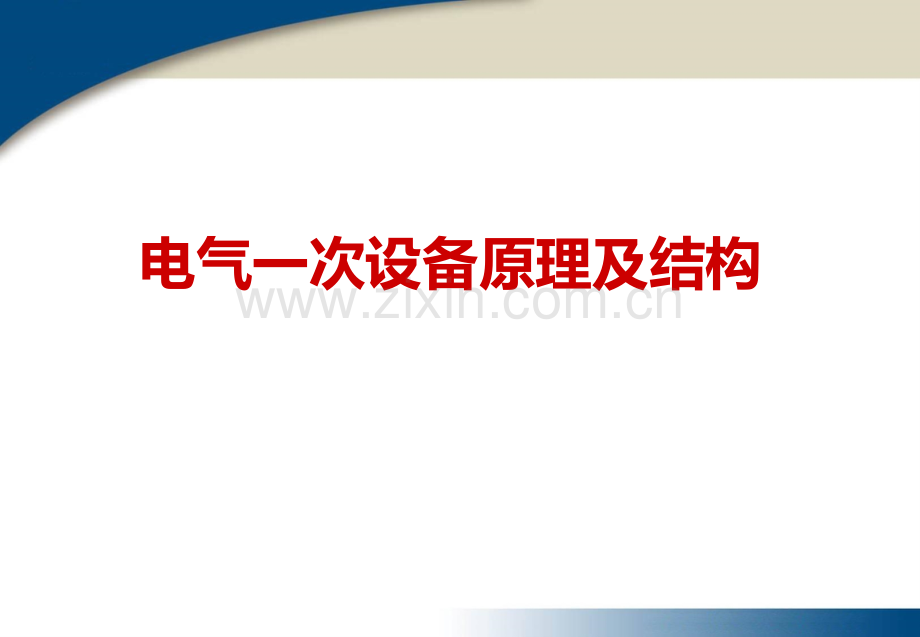 电气一次设备原理及结构

www.zixin.com.cn